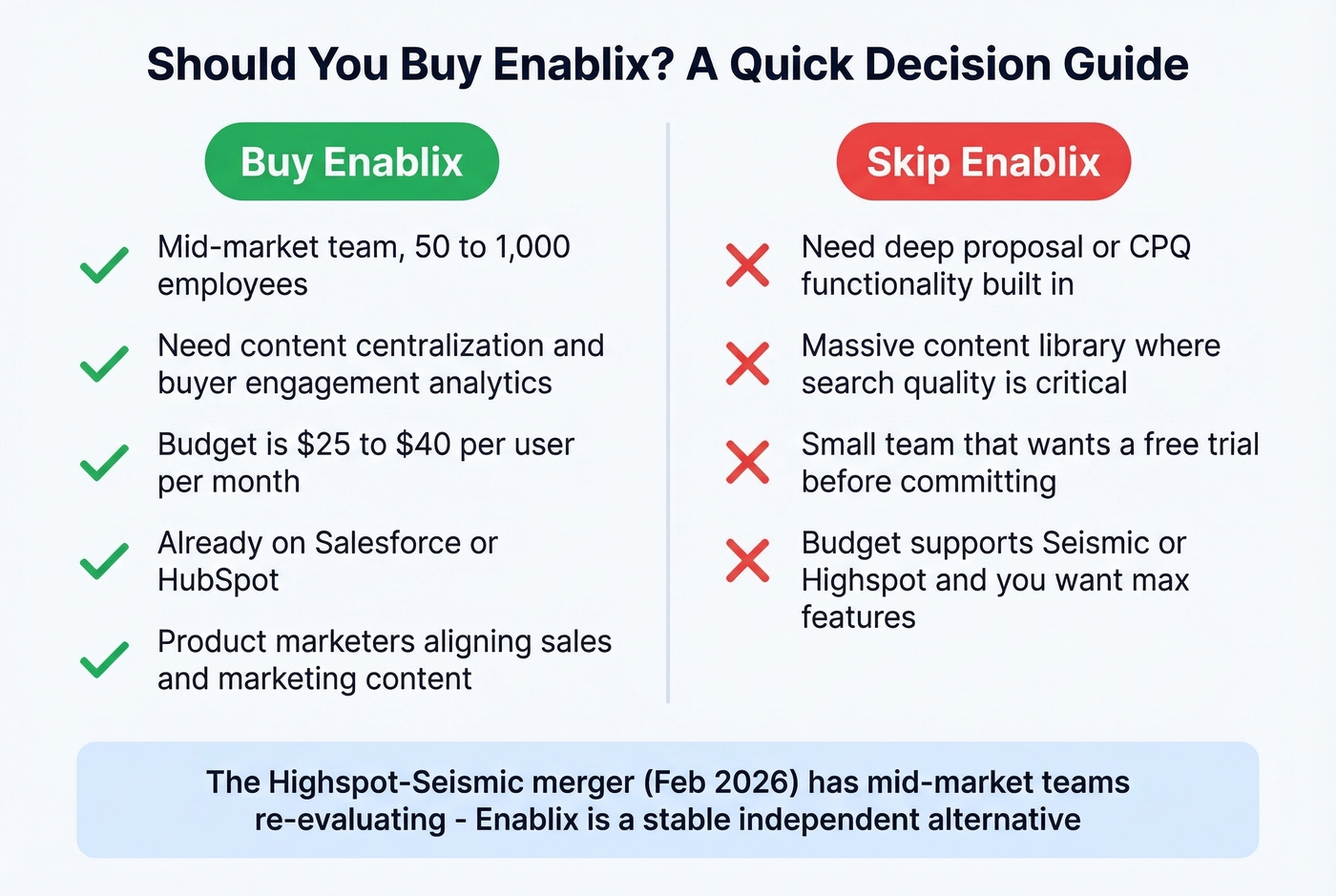 Should You Buy Enablix? A Quick Decision Guide

Buy Enablix

Mid-market team, 50 to 1,000 employees

Need content centralization and buyer engagement analytics

Budget is \$25 to \$40 per user per month

Already on Salesforce or HubSpot

Product marketers aligning sales and marketing content

Skip Enablix

Need deep proposal or CPQ functionality built in

Massive content library where search quality is critical

Small team that wants a free trial before committing

Budget supports Seismic or Highspot and you want max features

The Highspot-Seismic merger (Feb 2026) has mid-market teams re-evaluating - Enablix is a stable independent alternative